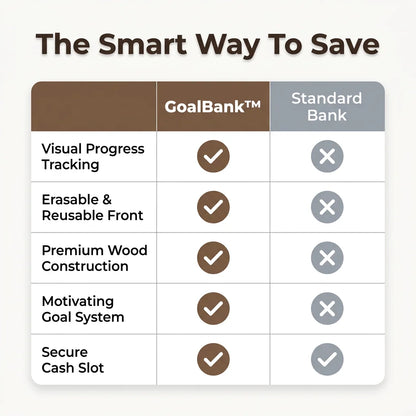 The Smart Way To Save

| | GoalBank™ | Standard Bank |
|---|---|---|
| Visual Progress Tracking | ✓ | ✗ |
| Erasable & Reusable Front | ✓ | ✗ |
| Premium Wood Construction | ✓ | ✗ |
| Motivating Goal System | ✓ | ✗ |
| Secure Cash Slot | ✓ | ✓ |